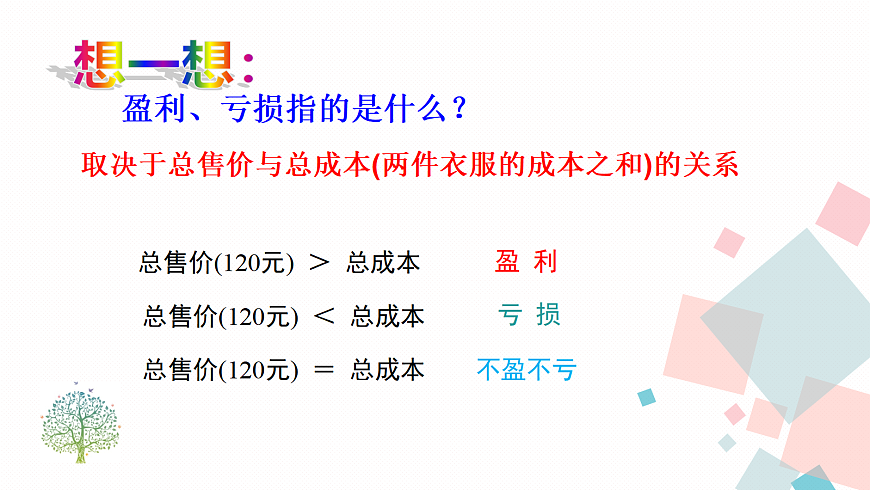 想一想：

盈利、亏损指的是什么？

取决于总售价与总成本(两件衣服的成本之和)的关系

总售价(120元) ＞ 总成本　　盈 利

总售价(120元) ＜ 总成本　　亏 损

总售价(120元) ＝ 总成本　　不盈不亏